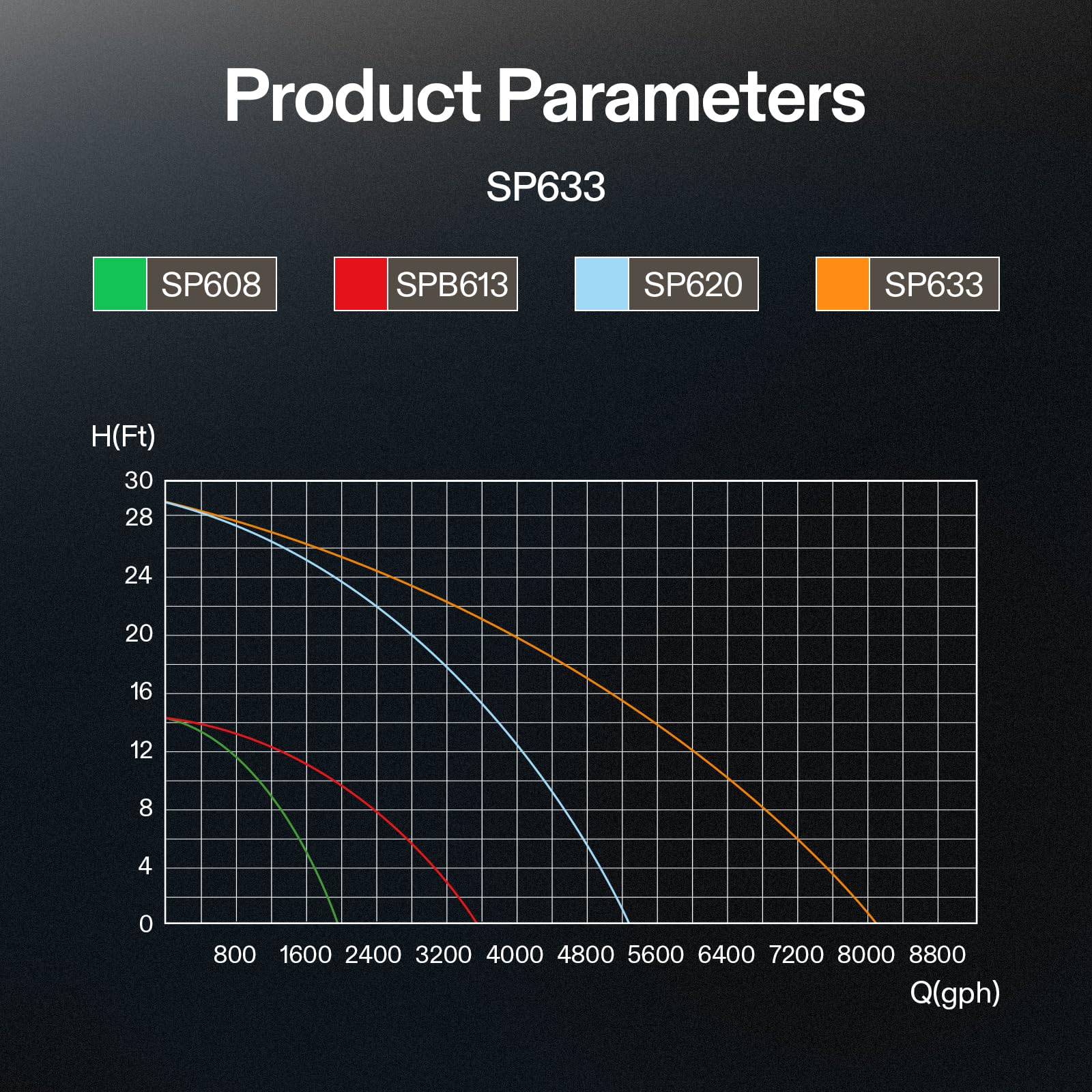 Product Parameters

SP633

SP608
SPB613
SP620
SP633

H(Ft)

30
28
24
20
16
12
8
4
0

800 1600 2400 3200 4000 4800 5600 6400 7200 8000 8800

Q(gph)